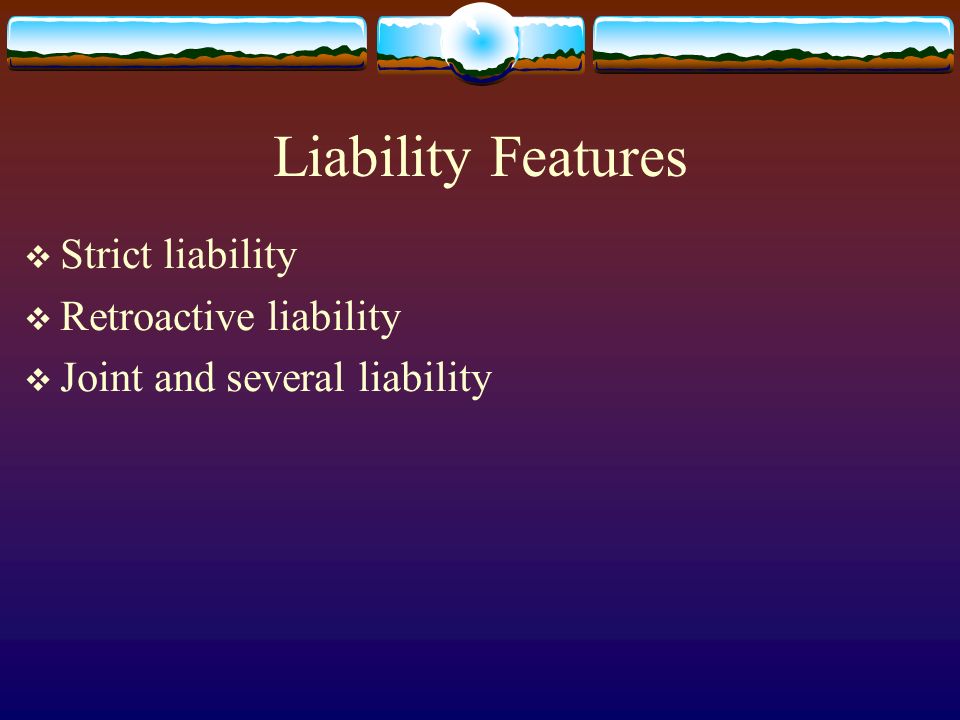 Liability Features

❖ Strict liability
❖ Retroactive liability
❖ Joint and several liability